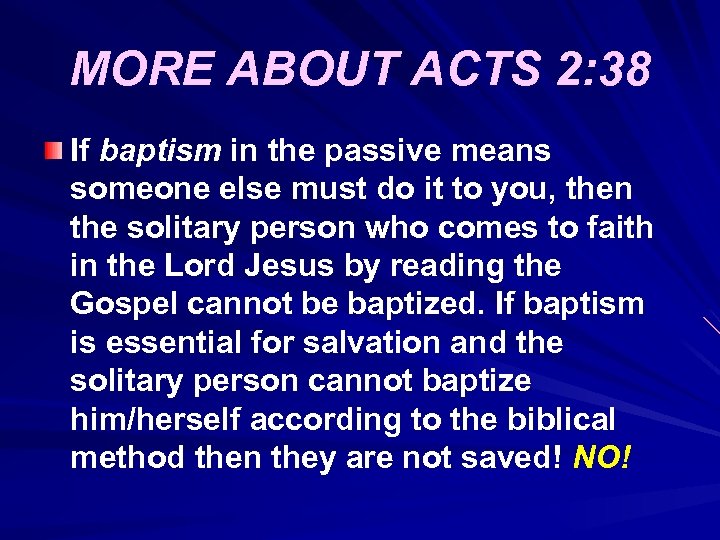 MORE ABOUT ACTS 2:38

If baptism in the passive means someone else must do it to you, then the solitary person who comes to faith in the Lord Jesus by reading the Gospel cannot be baptized. If baptism is essential for salvation and the solitary person cannot baptize him/herself according to the biblical method then they are not saved! NO!